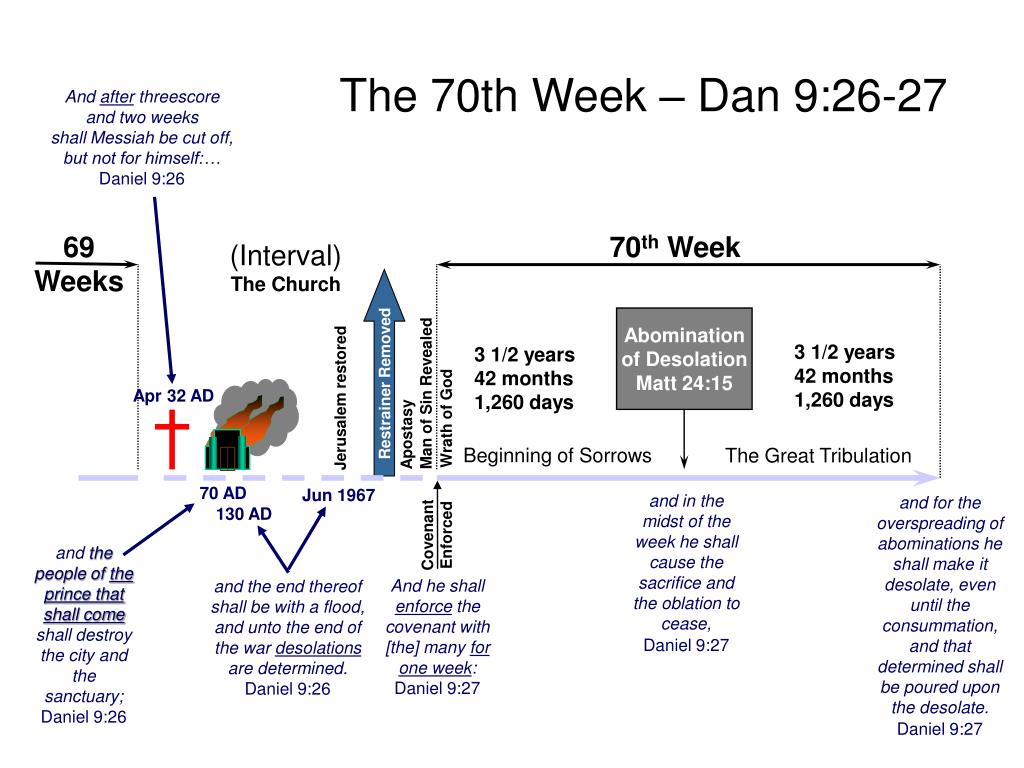 The 70th Week – Dan 9:26-27

And after threescore and two weeks shall Messiah be cut off, but not for himself:… Daniel 9:26

69 Weeks

(Interval)
The Church

$70^{th}$ Week

Apr 32 AD

Jerusalem restored

Restrainer Removed

Apostasy
Man of Sin Revealed
Wrath of God

3 1/2 years
42 months
1,260 days

Abomination of Desolation
Matt 24:15

3 1/2 years
42 months
1,260 days

Beginning of Sorrows

The Great Tribulation

70 AD
130 AD

Jun 1967

Covenant Enforced

and the people of the prince that shall come shall destroy the city and the sanctuary; Daniel 9:26

and the end thereof shall be with a flood, and unto the end of the war desolations are determined. Daniel 9:26

And he shall enforce the covenant with [the] many for one week: Daniel 9:27

and in the midst of the week he shall cause the sacrifice and the oblation to cease, Daniel 9:27

and for the overspreading of abominations he shall make it desolate, even until the consummation, and that determined shall be poured upon the desolate. Daniel 9:27